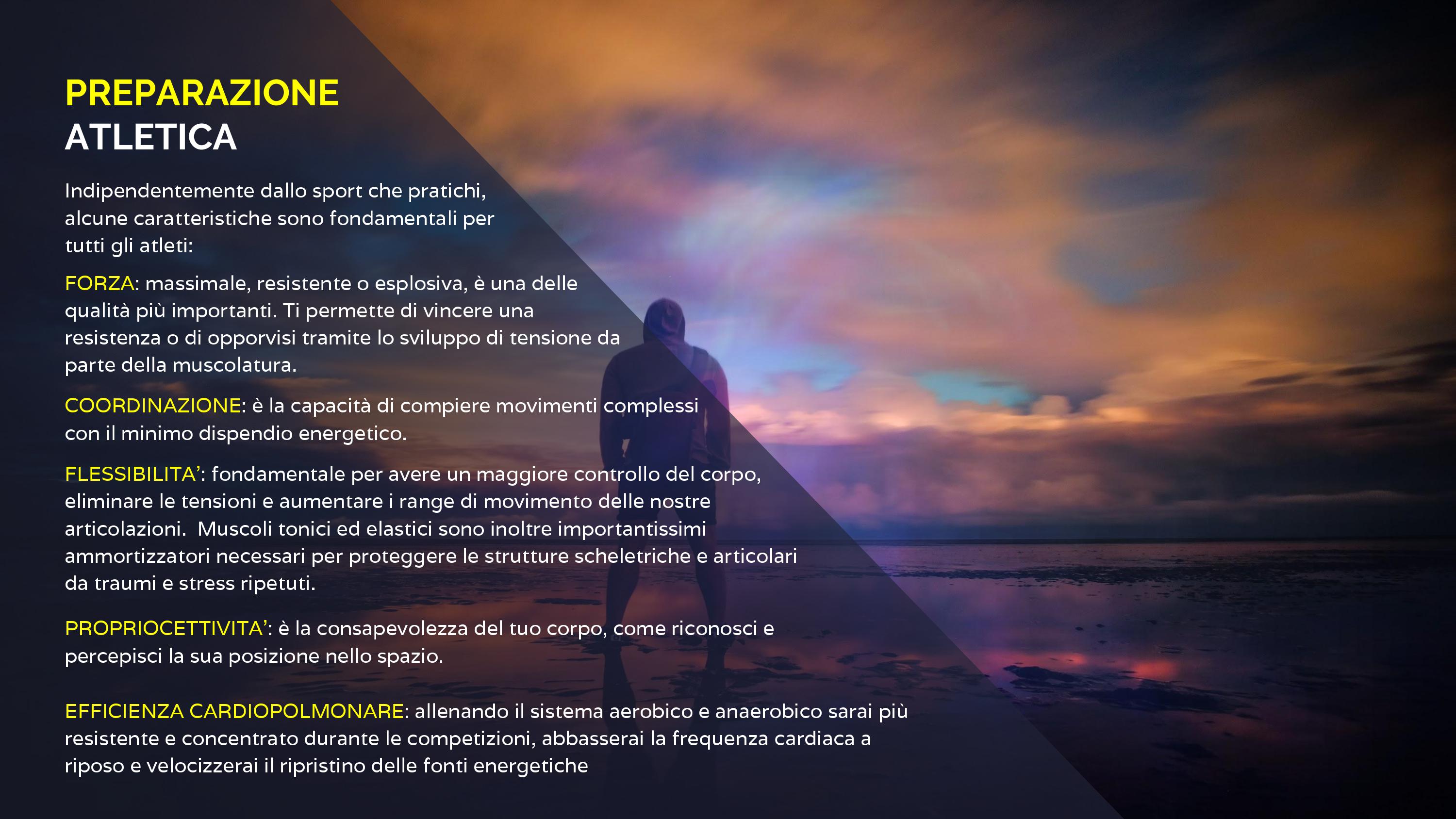 PREPARAZIONE
ATLETICA

Indipendentemente dallo sport che pratichi, alcune caratteristiche sono fondamentali per tutti gli atleti:

FORZA: massimale, resistente o esplosiva, è una delle qualità più importanti. Ti permette di vincere una resistenza o di opporvisi tramite lo sviluppo di tensione da parte della muscolatura.

COORDINAZIONE: è la capacità di compiere movimenti complessi con il minimo dispendio energetico.

FLESSIBILITA’: fondamentale per avere un maggiore controllo del corpo, eliminare le tensioni e aumentare i range di movimento delle nostre articolazioni. Muscoli tonici ed elastici sono inoltre importantissimi ammortizzatori necessari per proteggere le strutture scheletriche e articolari da traumi e stress ripetuti.

PROPRIOCETTIVITA’: è la consapevolezza del tuo corpo, come riconosci e percepisci la sua posizione nello spazio.

EFFICIENZA CARDIOPOLMONARE: allenando il sistema aerobico e anaerobico sarai più resistente e concentrato durante le competizioni, abbasserai la frequenza cardiaca a riposo e velocizzerai il ripristino delle fonti energetiche